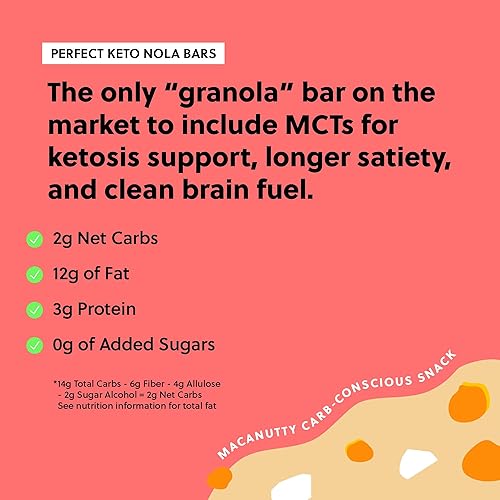 PERFECT KETO NOLA BARS

The only “granola” bar on the market to include MCTs for ketosis support, longer satiety, and clean brain fuel.

2g Net Carbs

12g of Fat

3g Protein

0g of Added Sugars

*14g Total Carbs - 6g Fiber - 4g Allulose - 2g Sugar Alcohol = 2g Net Carbs
See nutrition information for total fat

MACANUTTY CARB-CONSCIOUS SNACK